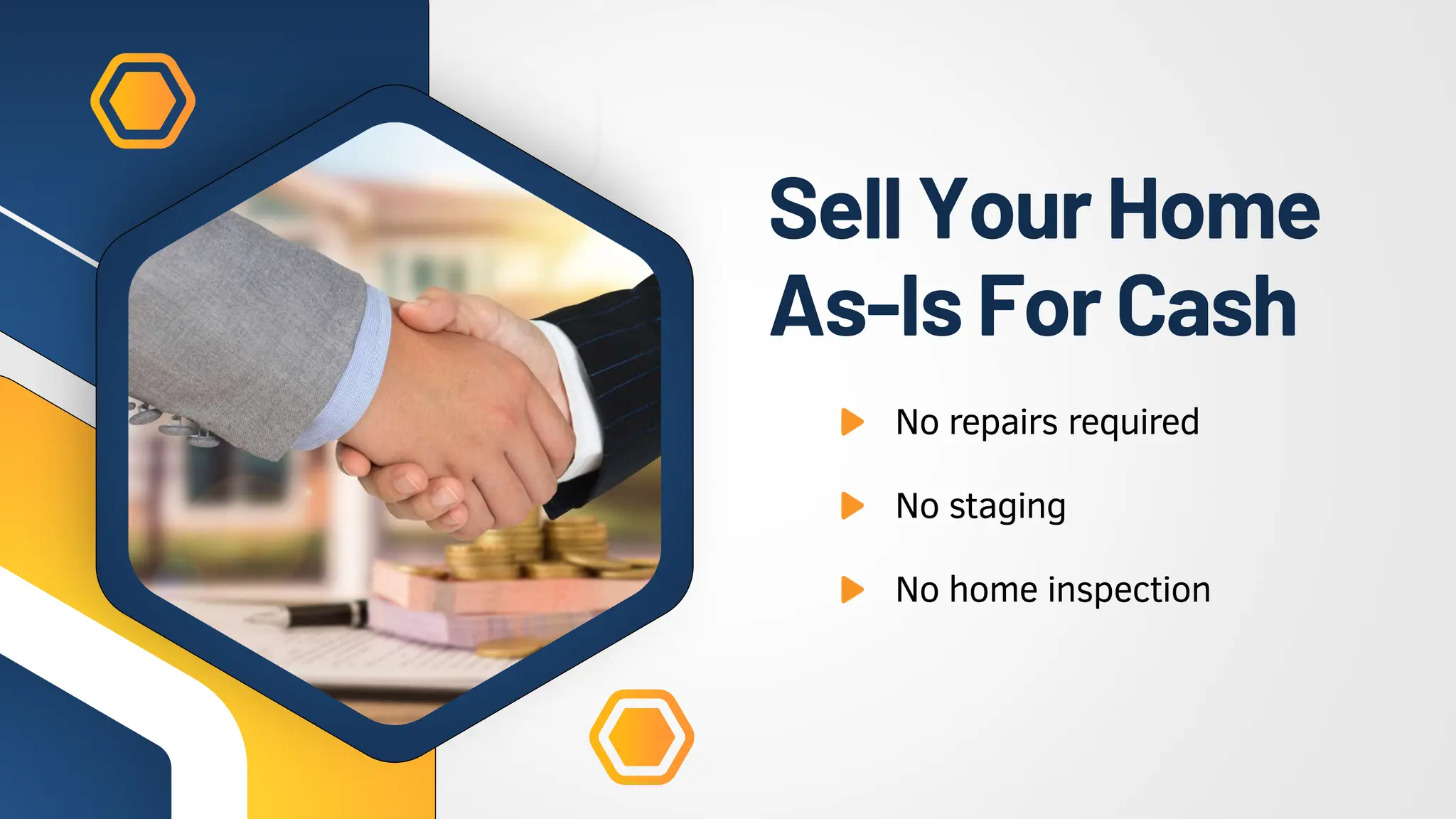 Sell Your Home As-Is For Cash

No repairs required

No staging

No home inspection